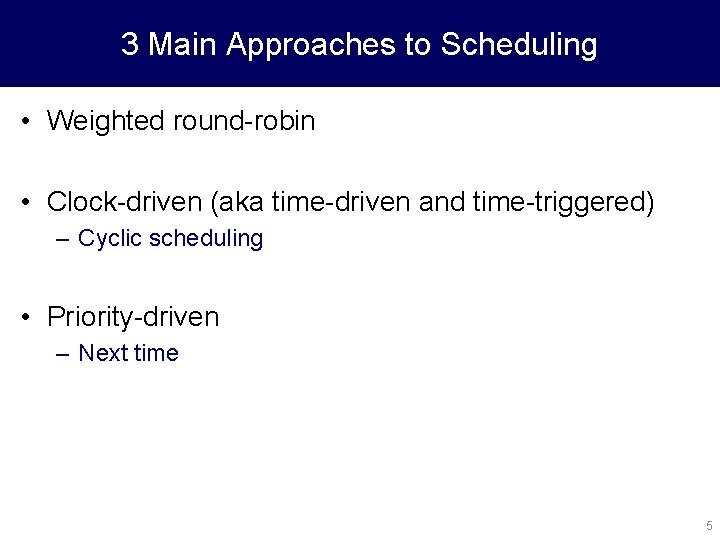 3 Main Approaches to Scheduling

• Weighted round-robin

• Clock-driven (aka time-driven and time-triggered)
– Cyclic scheduling

• Priority-driven
– Next time

5